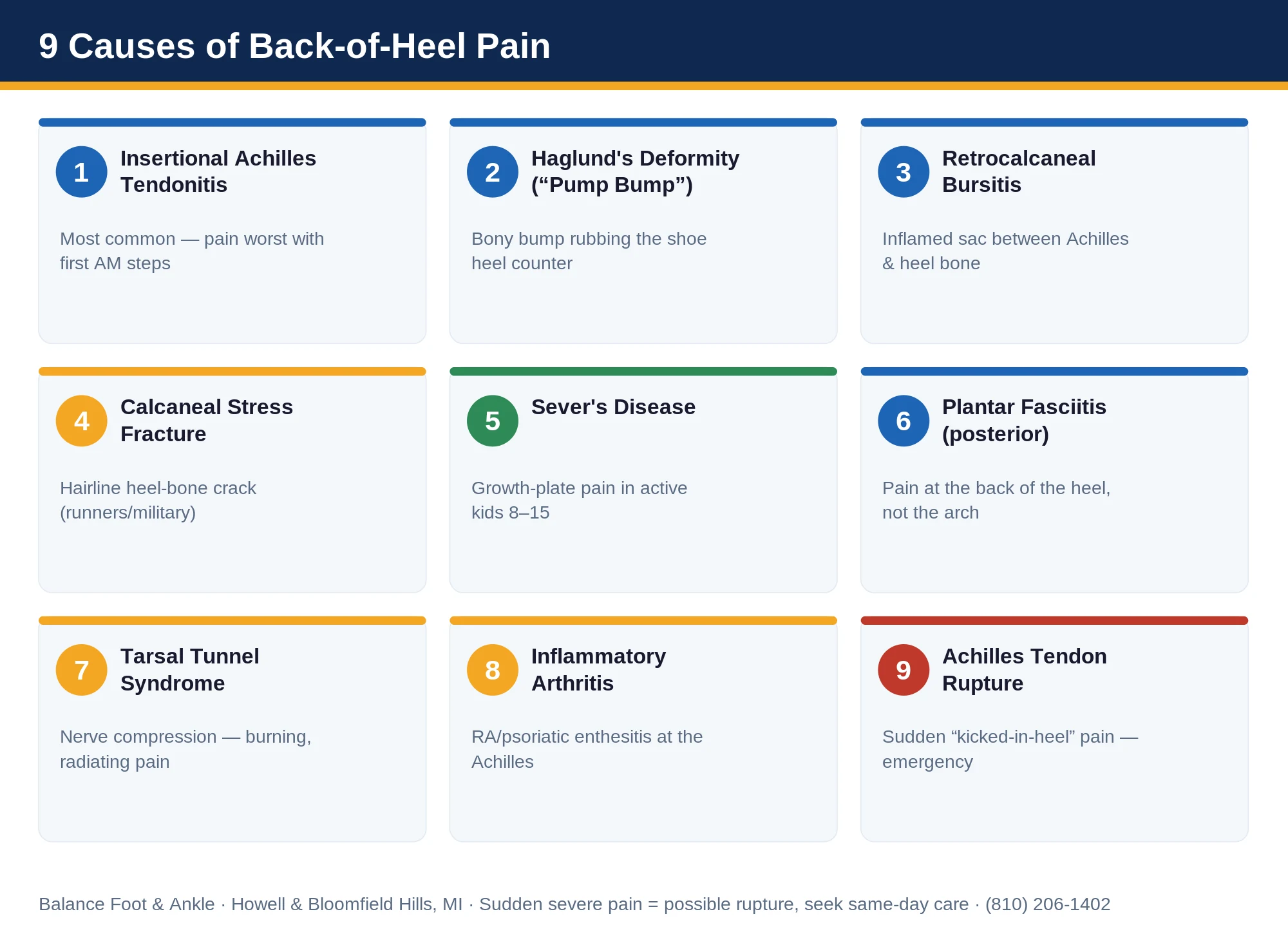 9 Causes of Back-of-Heel Pain

1 Insertional Achilles Tendonitis

Most common — pain worst with first AM steps

2 Haglund's Deformity (“Pump Bump”)

Bony bump rubbing the shoe heel counter

3 Retrocalcaneal Bursitis

Inflamed sac between Achilles & heel bone

4 Calcaneal Stress Fracture

Hairline heel-bone crack (runners/military)

5 Sever's Disease

Growth-plate pain in active kids 8–15

6 Plantar Fasciitis (posterior)

Pain at the back of the heel, not the arch

7 Tarsal Tunnel Syndrome

Nerve compression — burning, radiating pain

8 Inflammatory Arthritis

RA/psoriatic enthesitis at the Achilles

9 Achilles Tendon Rupture

Sudden “kicked-in-heel” pain — emergency

Balance Foot & Ankle · Howell & Bloomfield Hills, MI · Sudden severe pain = possible rupture, seek same-day care · (810) 206-1402